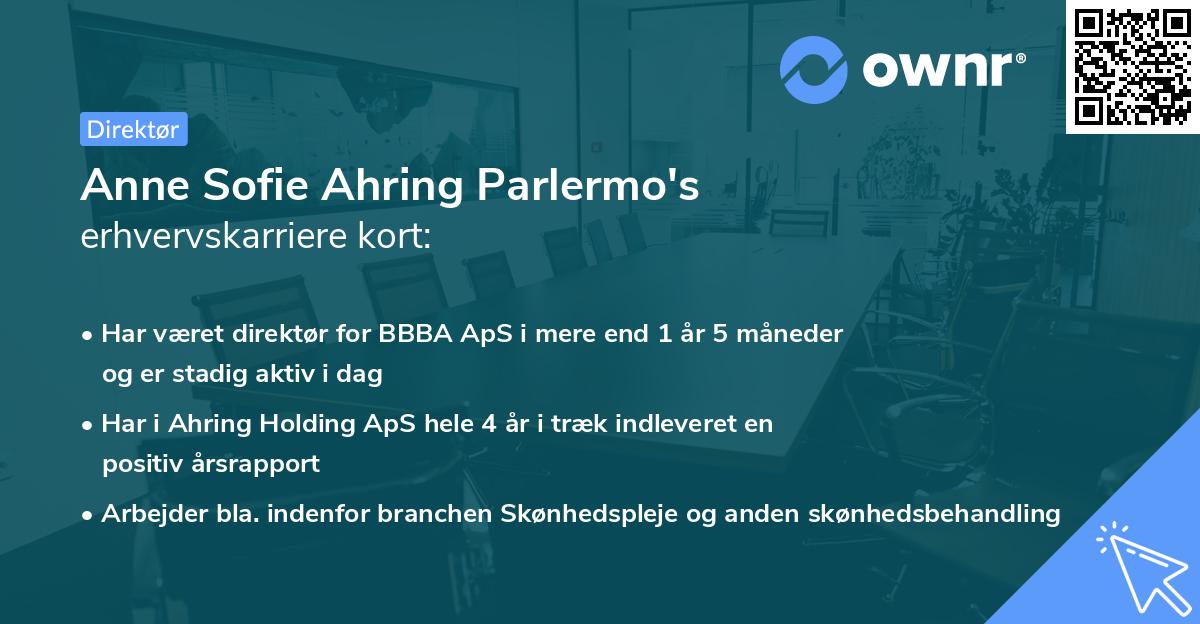 ownr®

Direktør

Anne Sofie Ahring Parlermo's erhvervskarriere kort:

• Har været direktør for BBBA ApS i mere end 1 år 5 måneder og er stadig aktiv i dag

• Har i Ahring Holding ApS hele 4 år i træk indleveret en positiv årsrapport

• Arbejder bla. indenfor branchen Skønhedspleje og anden skønhedsbehandling